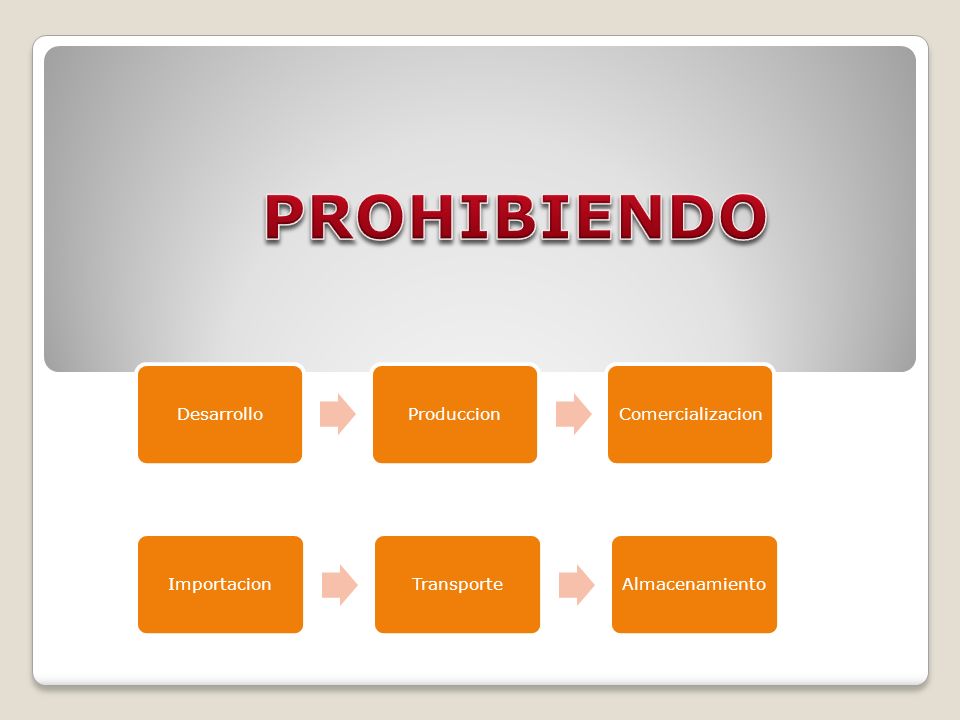 PROHIBIENDO

Desarrollo

Produccion

Comercializacion

Importacion

Transporte

Almacenamiento